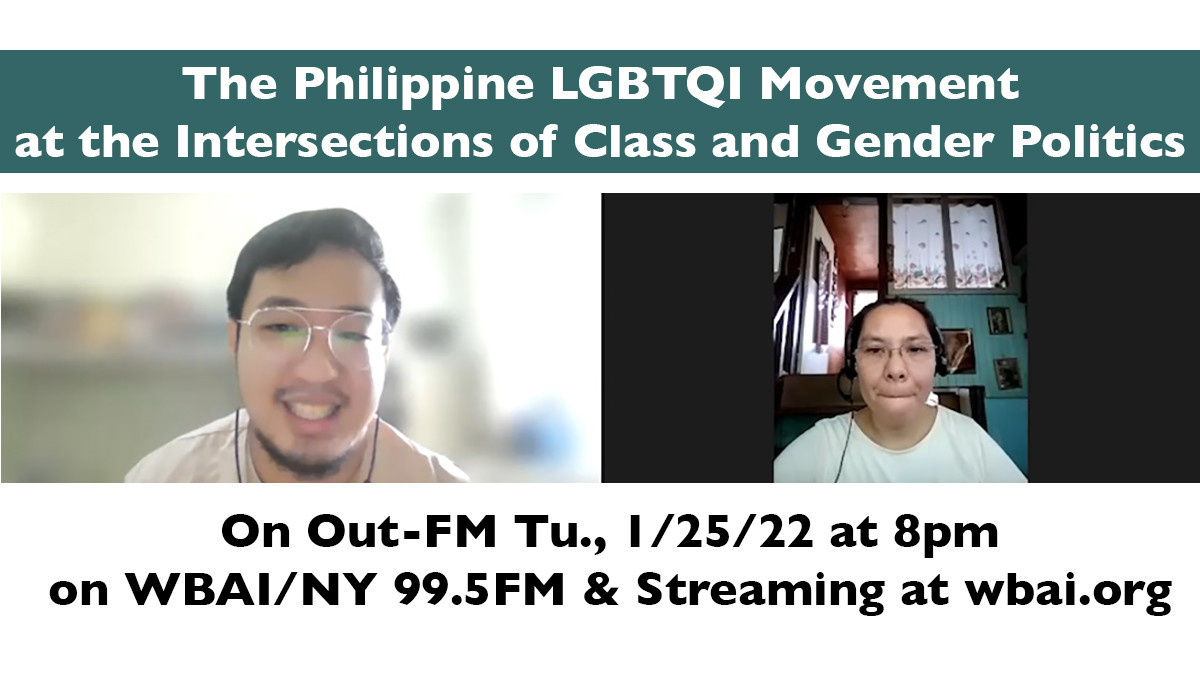 The Philippine LGBTQI Movement
at the Intersections of Class and Gender Politics

On Out-FM Tu., 1/25/22 at 8pm
on WBAI/NY 99.5FM & Streaming at wbai.org